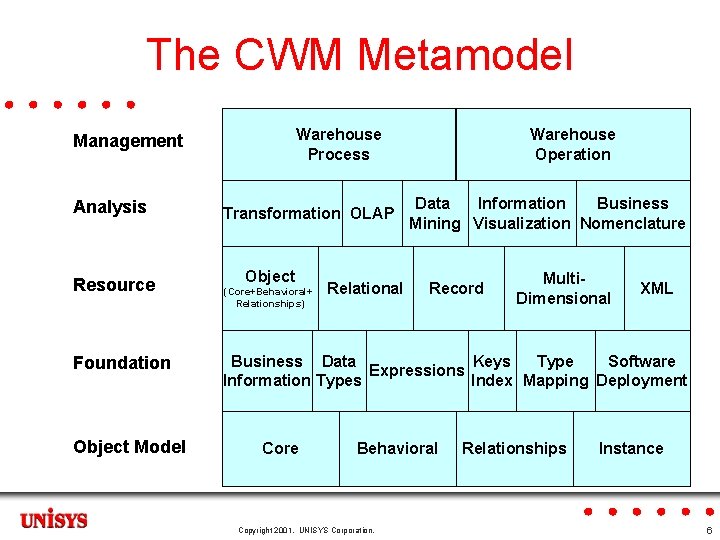 The CWM Metamodel

Management
Warehouse Process
Warehouse Operation

Analysis
Transformation
OLAP
Data Mining
Information Visualization
Business Nomenclature

Resource
Object (Core+Behavioral+ Relationships)
Relational
Record
Multi-Dimensional
XML

Foundation
Business Information
Data Types
Expressions
Keys Index
Type Mapping
Software Deployment

Object Model
Core
Behavioral
Relationships
Instance

UNISYS
Copyright 2001. UNISYS Corporation.
6